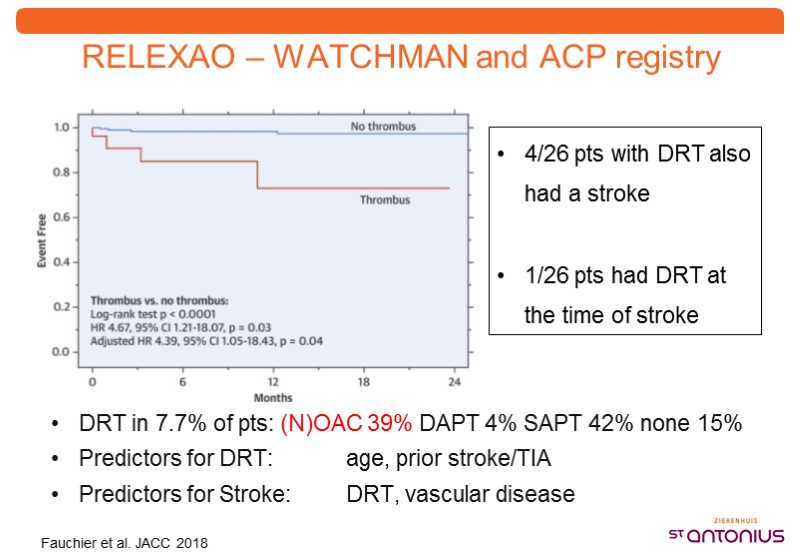 RELEXAO – WATCHMAN and ACP registry

1.0
0.8
0.6
0.4
0.2
0.0
Event Free
No thrombus
Thrombus
Thrombus vs. no thrombus:
Log-rank test p < 0.0001
HR 4.67, 95% CI 1.21-18.07, p = 0.03
Adjusted HR 4.39, 95% CI 1.05-18.43, p = 0.04
0
6
12
18
24
Months

• 4/26 pts with DRT also had a stroke

• 1/26 pts had DRT at the time of stroke

• DRT in 7.7% of pts: (N)OAC 39% DAPT 4% SAPT 42% none 15%
• Predictors for DRT: age, prior stroke/TIA
• Predictors for Stroke: DRT, vascular disease

Fauchier et al. JACC 2018

ZIEKENHUIS
ST ANTONIUS